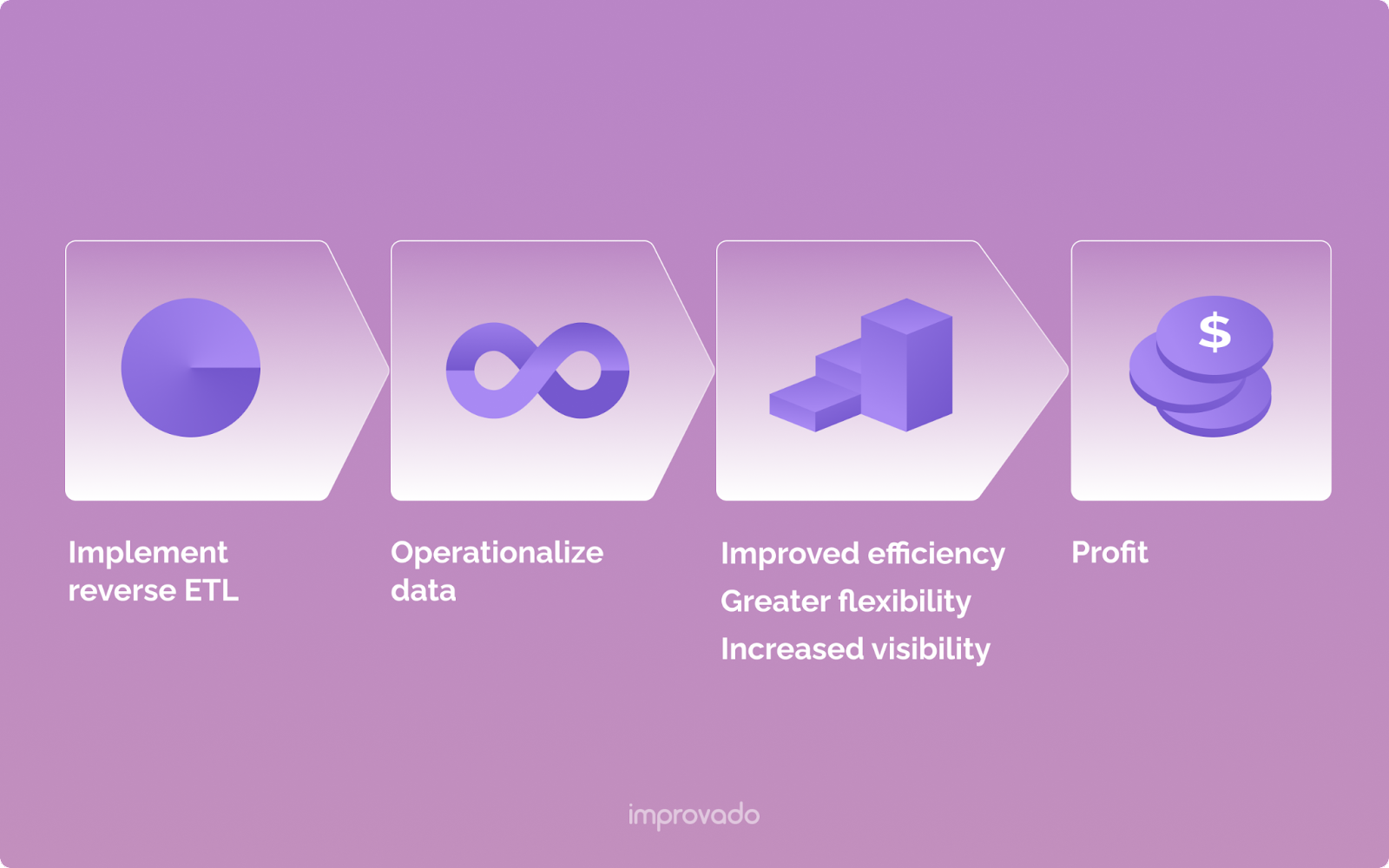 $

Implement reverse ETL

Operationalize data

Improved efficiency

Greater flexibility

Increased visibility

Profit

improvado